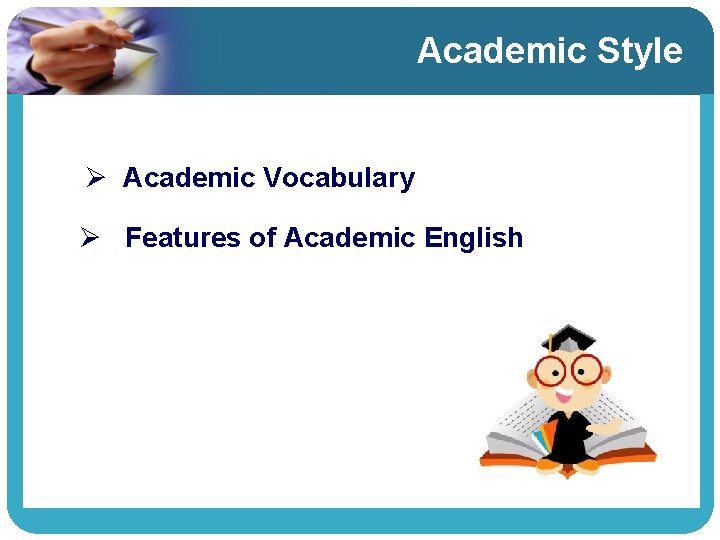 Academic Style

➢ Academic Vocabulary

➢ Features of Academic English